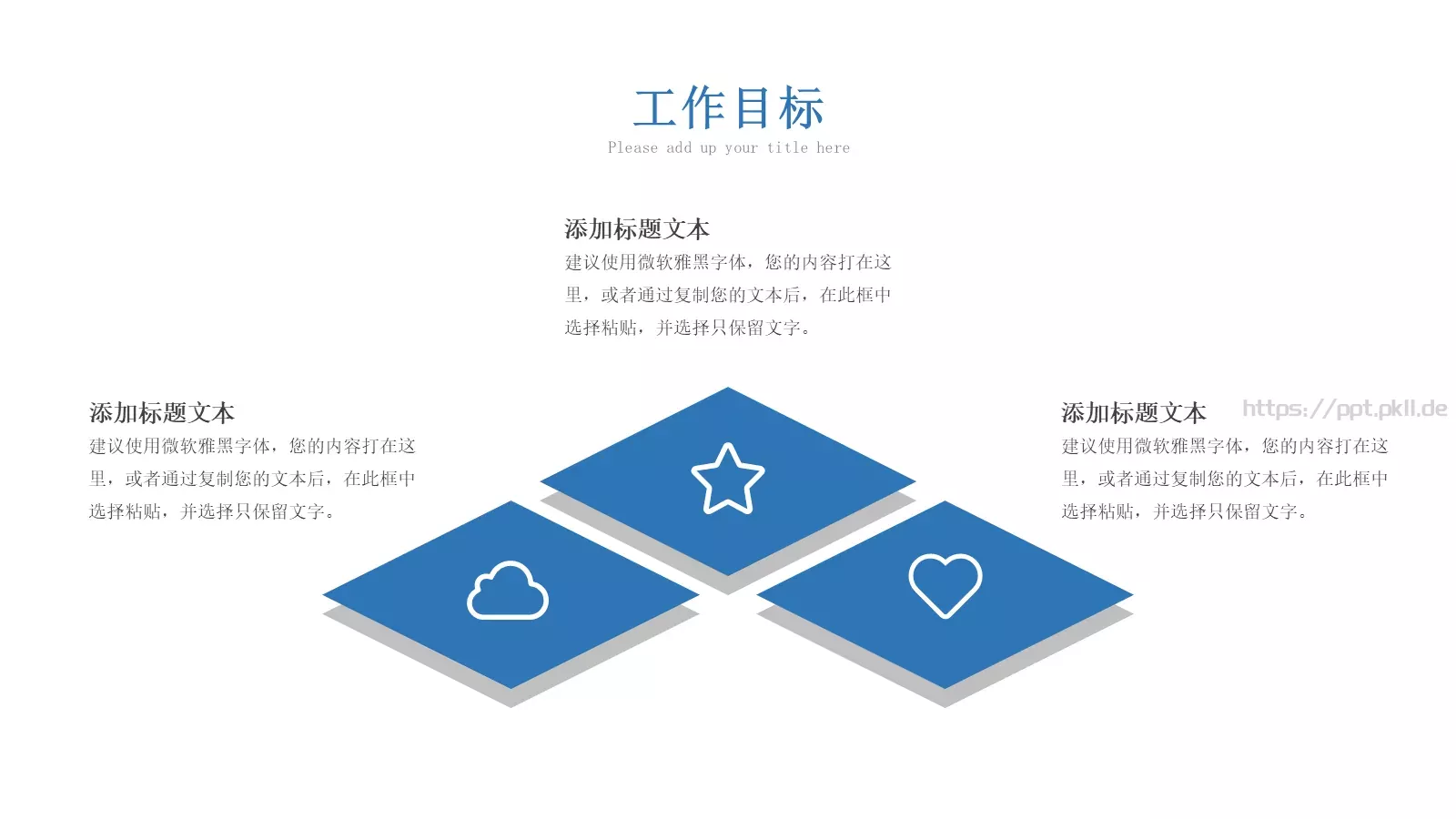 工作目标
Please add up your title here

添加标题文本
建议使用微软雅黑字体，您的内容打在这里，或者通过复制您的文本后，在此框中选择粘贴，并选择只保留文字。

添加标题文本
建议使用微软雅黑字体，您的内容打在这里，或者通过复制您的文本后，在此框中选择粘贴，并选择只保留文字。

添加标题文本
https://ppt.pkll.de
建议使用微软雅黑字体，您的内容打在这里，或者通过复制您的文本后，在此框中选择粘贴，并选择只保留文字。